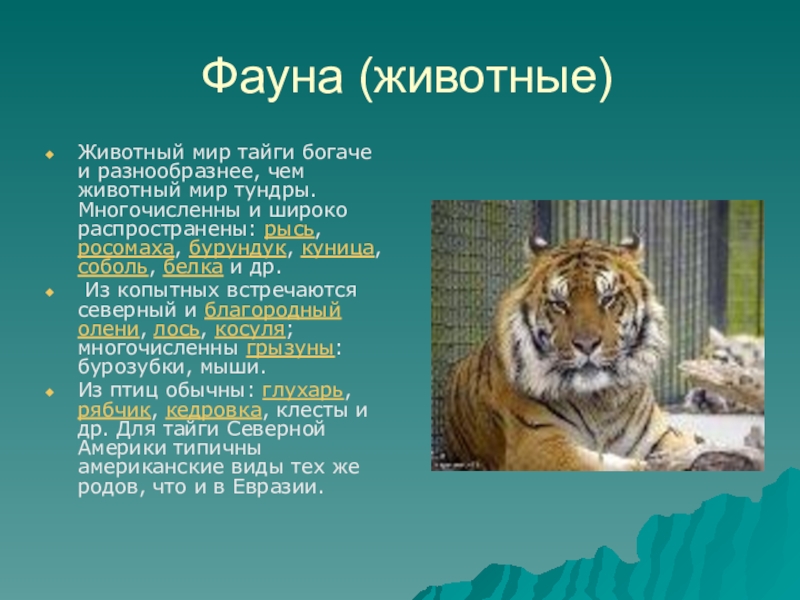 Фауна (животные)

Животный мир тайги богаче и разнообразнее, чем животный мир тундры. Многочисленны и широко распространены: рысь, росомаха, бурундук, куница, соболь, белка и др.

Из копытных встречаются северный и благородный олени, лось, косуля; многочисленны грызуны: бурозубки, мыши.

Из птиц обычны: глухарь, рябчик, кедровка, клесты и др. Для тайги Северной Америки типичны американские виды тех же родов, что и в Евразии.